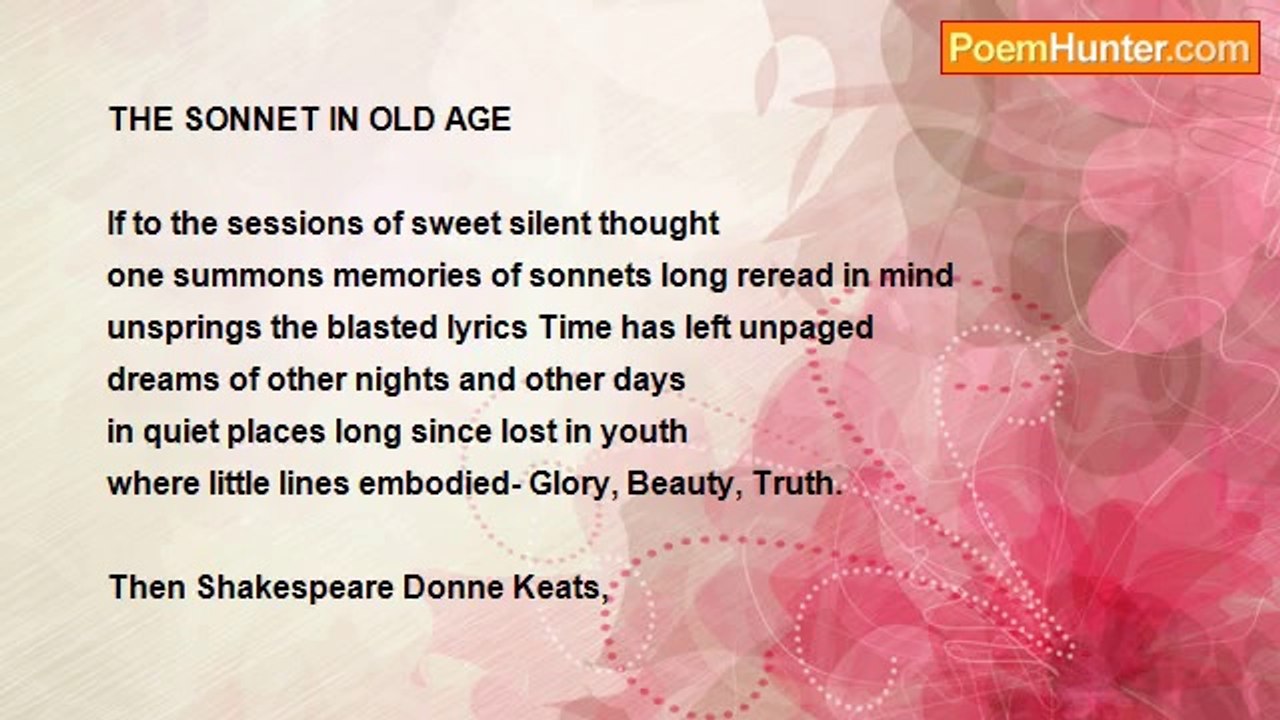 PoemHunter.com

THE SONNET IN OLD AGE

If to the sessions of sweet silent thought
one summons memories of sonnets long reread in mind
unsprings the blasted lyrics Time has left unpaged
dreams of other nights and other days
in quiet places long since lost in youth
where little lines embodied- Glory, Beauty, Truth.

Then Shakespeare Donne Keats,